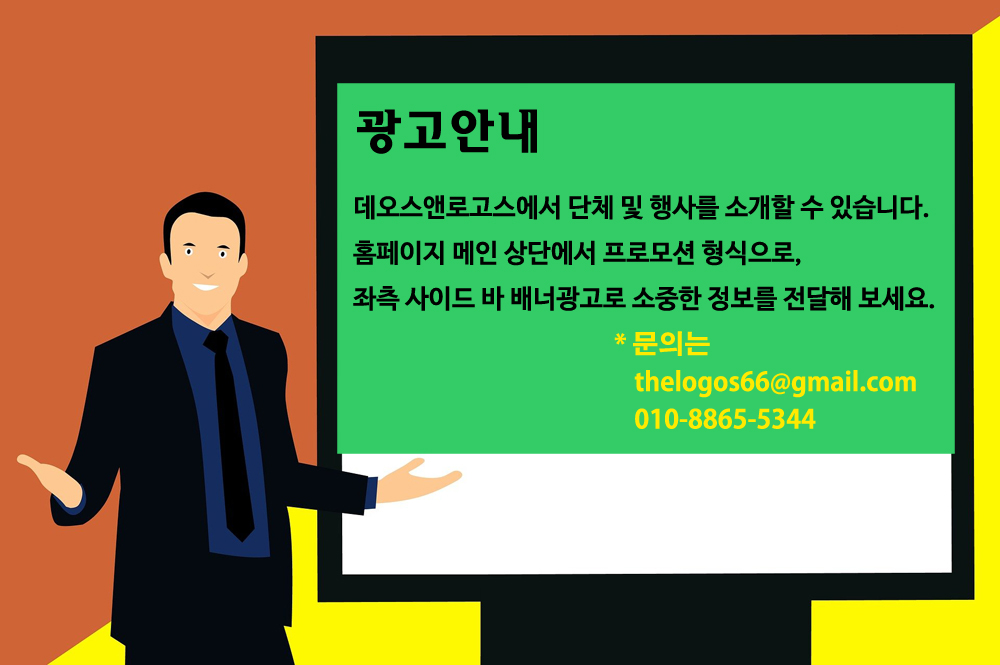 광고안내

데오스앤로고스에서 단체 및 행사를 소개할 수 있습니다.
홈페이지 메인 상단에서 프로모션 형식으로,
좌측 사이드 바 배너광고로 소중한 정보를 전달해 보세요.

* 문의는
thelogos66@gmail.com
010-8865-5344